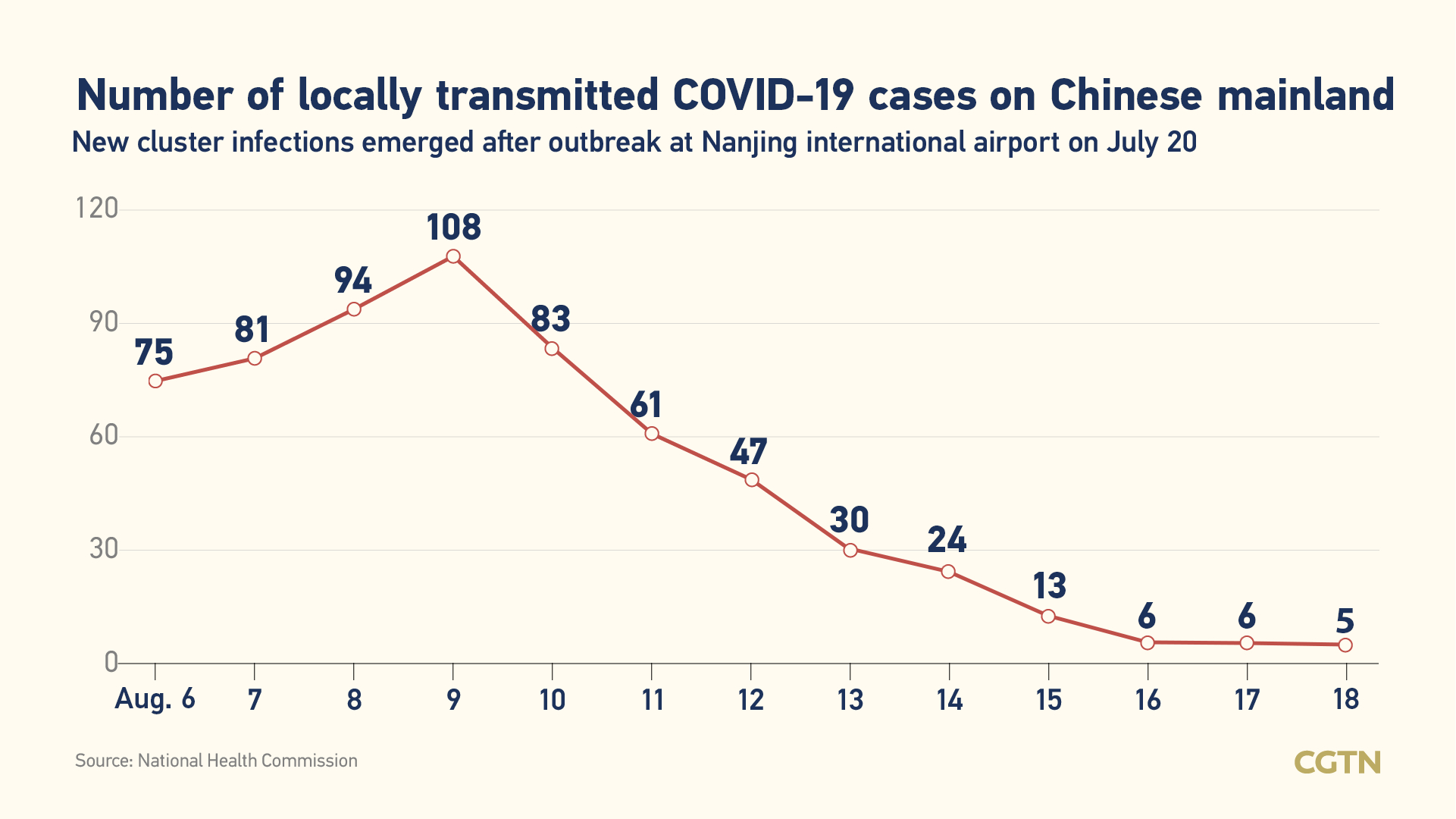 Number of locally transmitted COVID-19 cases on Chinese mainland
New cluster infections emerged after outbreak at Nanjing international airport on July 20

120
90
60
30
0

75
81
94
108
83
61
47
30
24
13
6
6
5

Aug. 6
7
8
9
10
11
12
13
14
15
16
17
18

Source: National Health Commission
CGTN